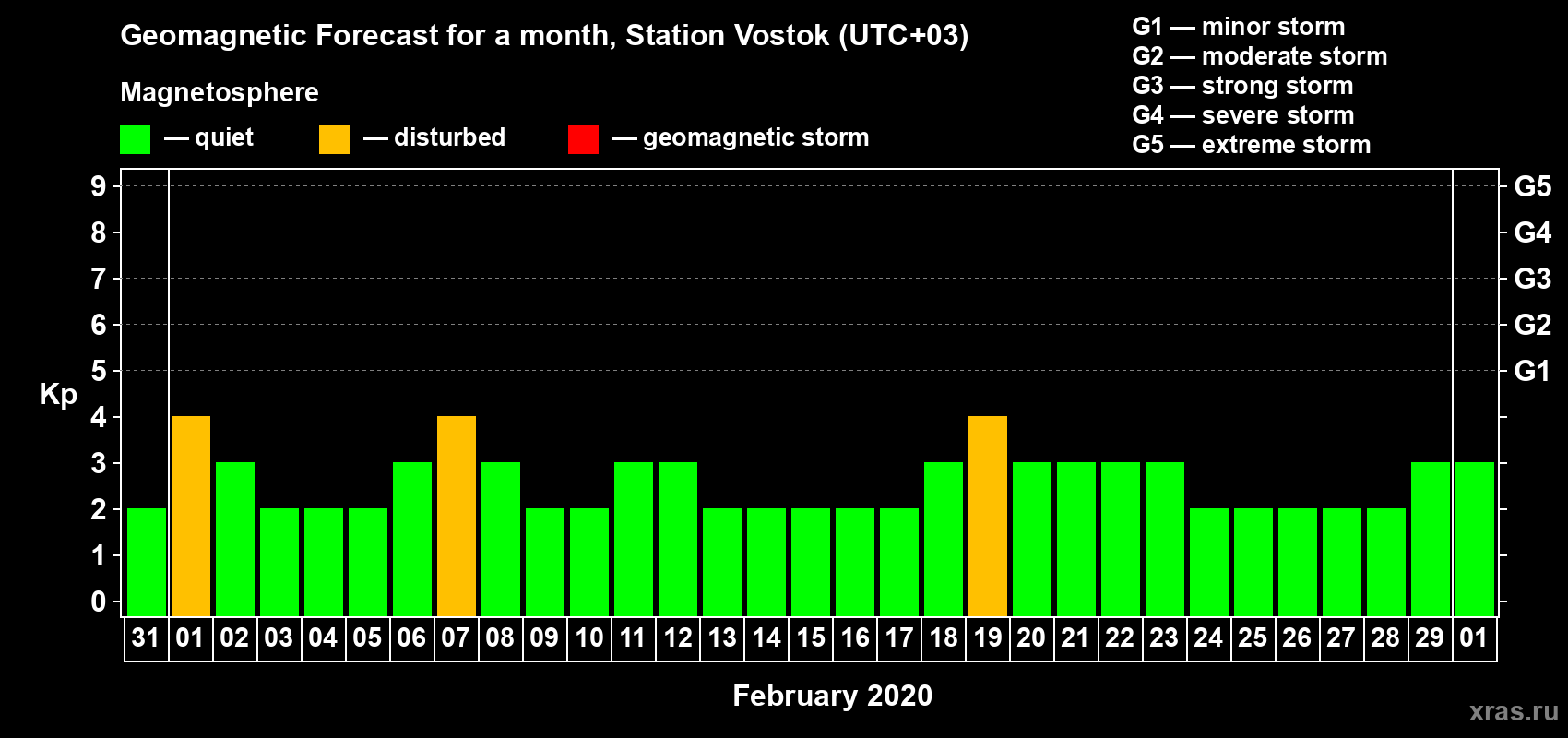 Geomagnetic Forecast for a month, Station Vostok (UTC+03)

Magnetosphere

— quiet — disturbed — geomagnetic storm

G1 — minor storm
G2 — moderate storm
G3 — strong storm
G4 — severe storm
G5 — extreme storm

Kp

9 8 7 6 5 4 3 2 1 0

G5 G4 G3 G2 G1

31 01 02 03 04 05 06 07 08 09 10 11 12 13 14 15 16 17 18 19 20 21 22 23 24 25 26 27 28 29 01

February 2020

xras.ru